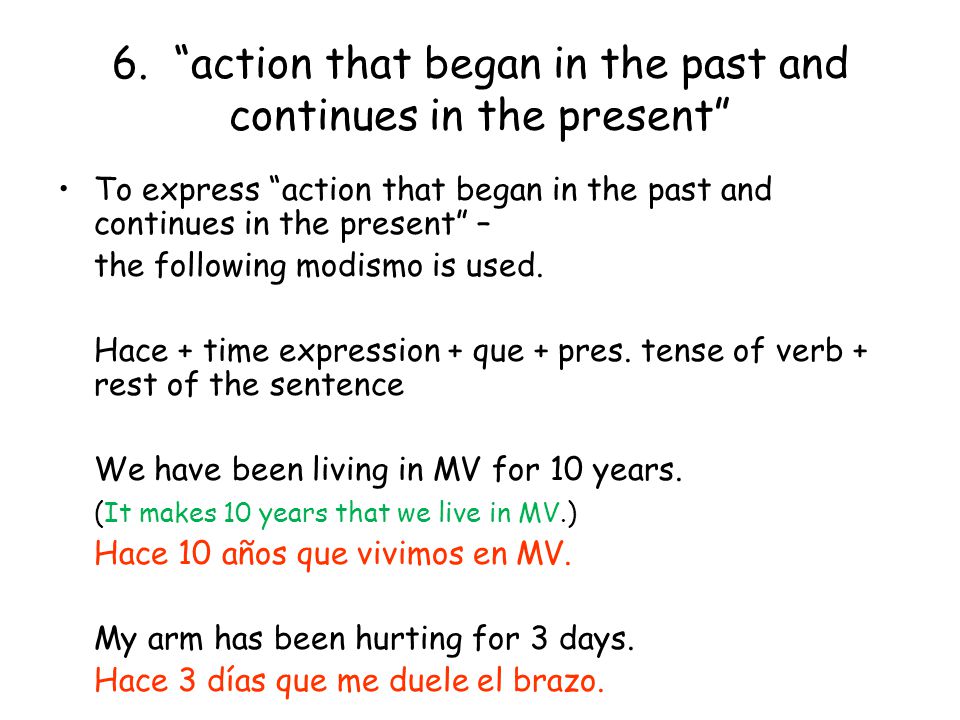 6. “action that began in the past and continues in the present”

• To express “action that began in the past and continues in the present” –

the following modismo is used.

Hace + time expression + que + pres. tense of verb + rest of the sentence

We have been living in MV for 10 years.

(It makes 10 years that we live in MV.)

Hace 10 años que vivimos en MV.

My arm has been hurting for 3 days.

Hace 3 días que me duele el brazo.